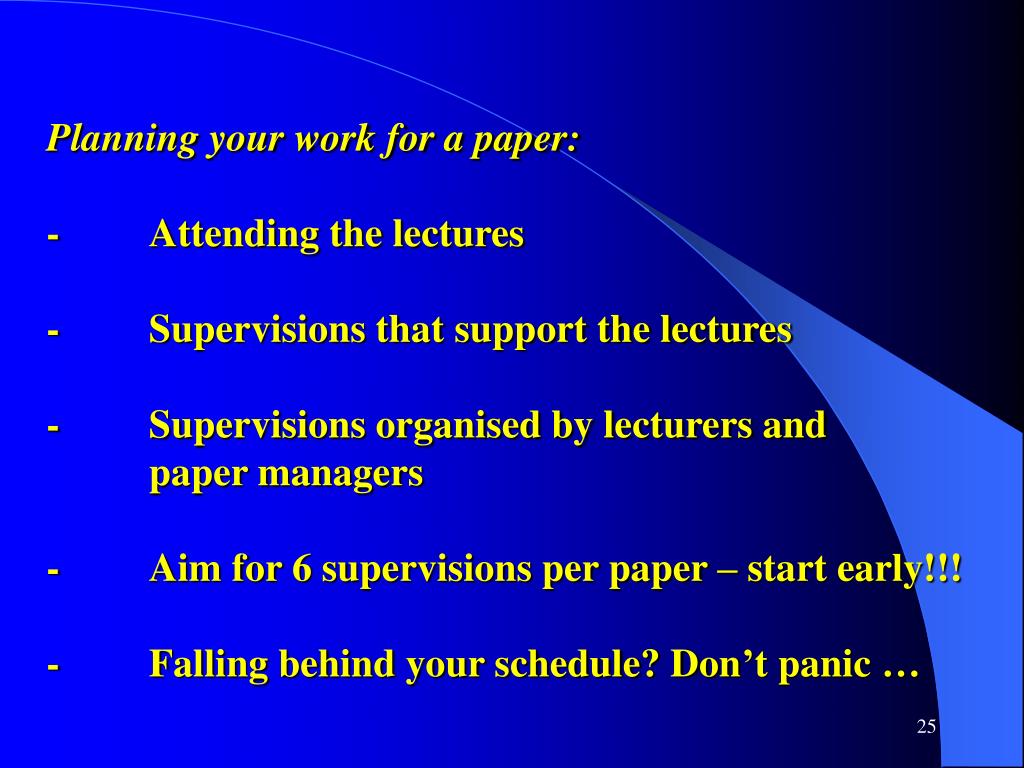 Planning your work for a paper:

- Attending the lectures

- Supervisions that support the lectures

- Supervisions organised by lecturers and paper managers

- Aim for 6 supervisions per paper – start early!!!

- Falling behind your schedule? Don’t panic …

25